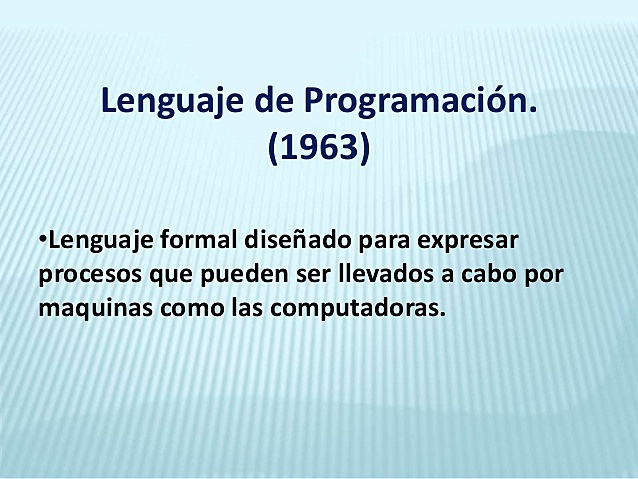 Lenguaje de Programación.
(1963)

•Lenguaje formal diseñado para expresar procesos que pueden ser llevados a cabo por maquinas como las computadoras.